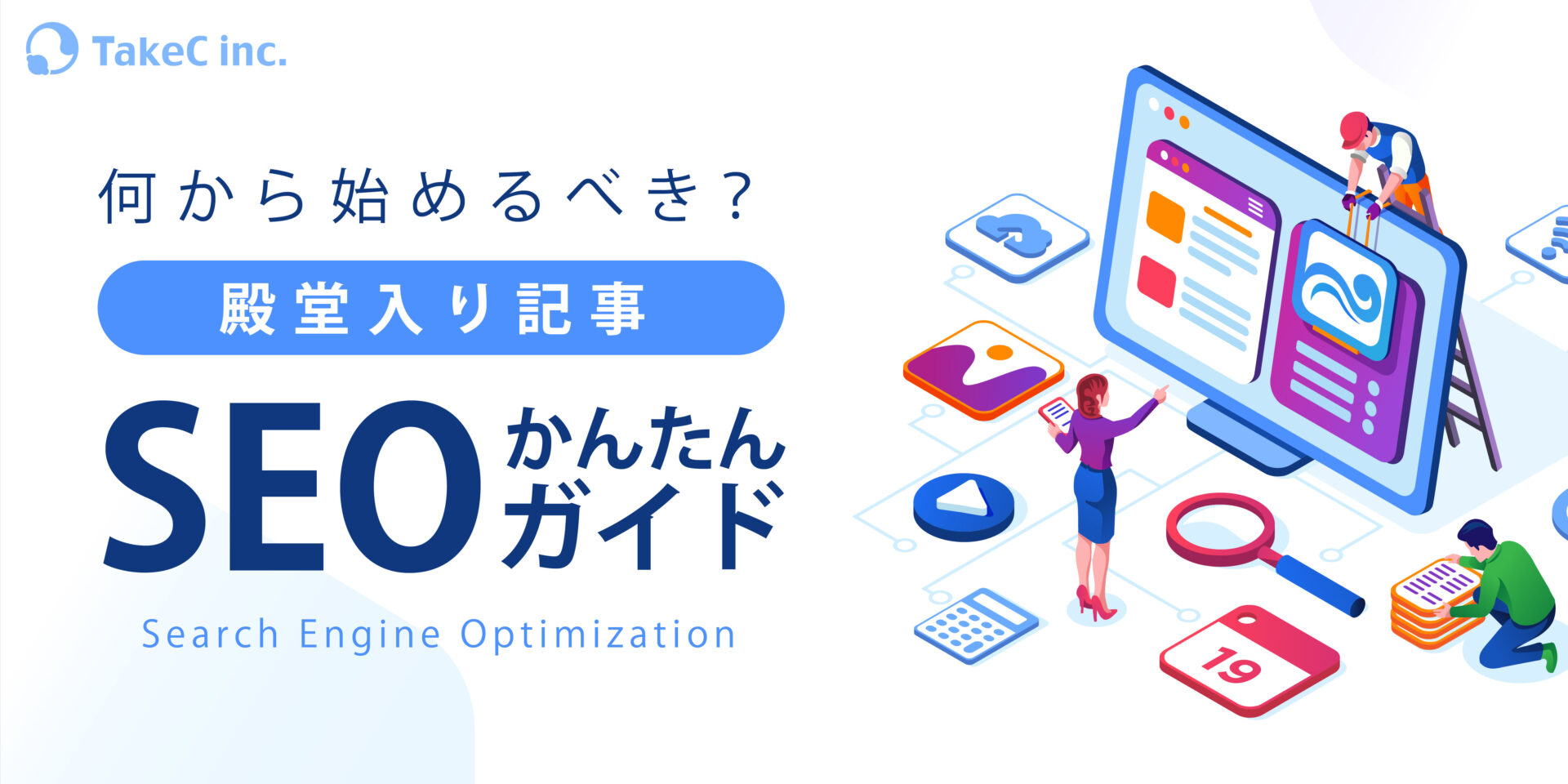 TakeC inc.

何から始めるべき？

殿堂入り記事

SEO かんたんガイド

Search Engine Optimization

19